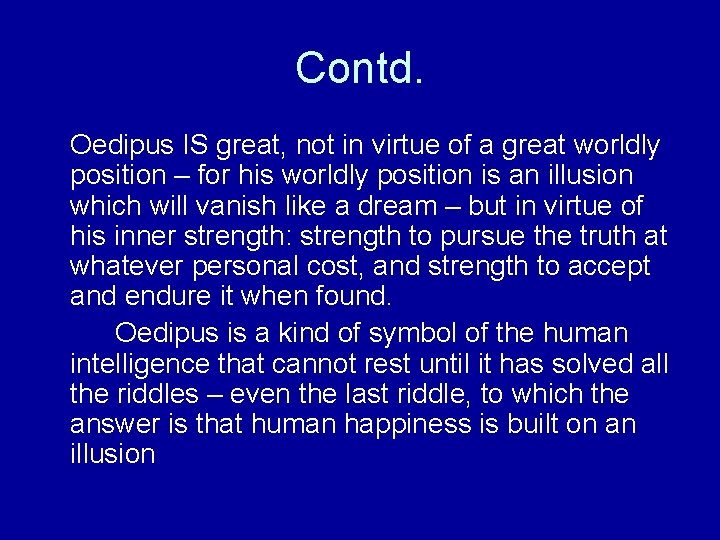 Contd.

Oedipus IS great, not in virtue of a great worldly position – for his worldly position is an illusion which will vanish like a dream – but in virtue of his inner strength: strength to pursue the truth at whatever personal cost, and strength to accept and endure it when found.

Oedipus is a kind of symbol of the human intelligence that cannot rest until it has solved all the riddles – even the last riddle, to which the answer is that human happiness is built on an illusion